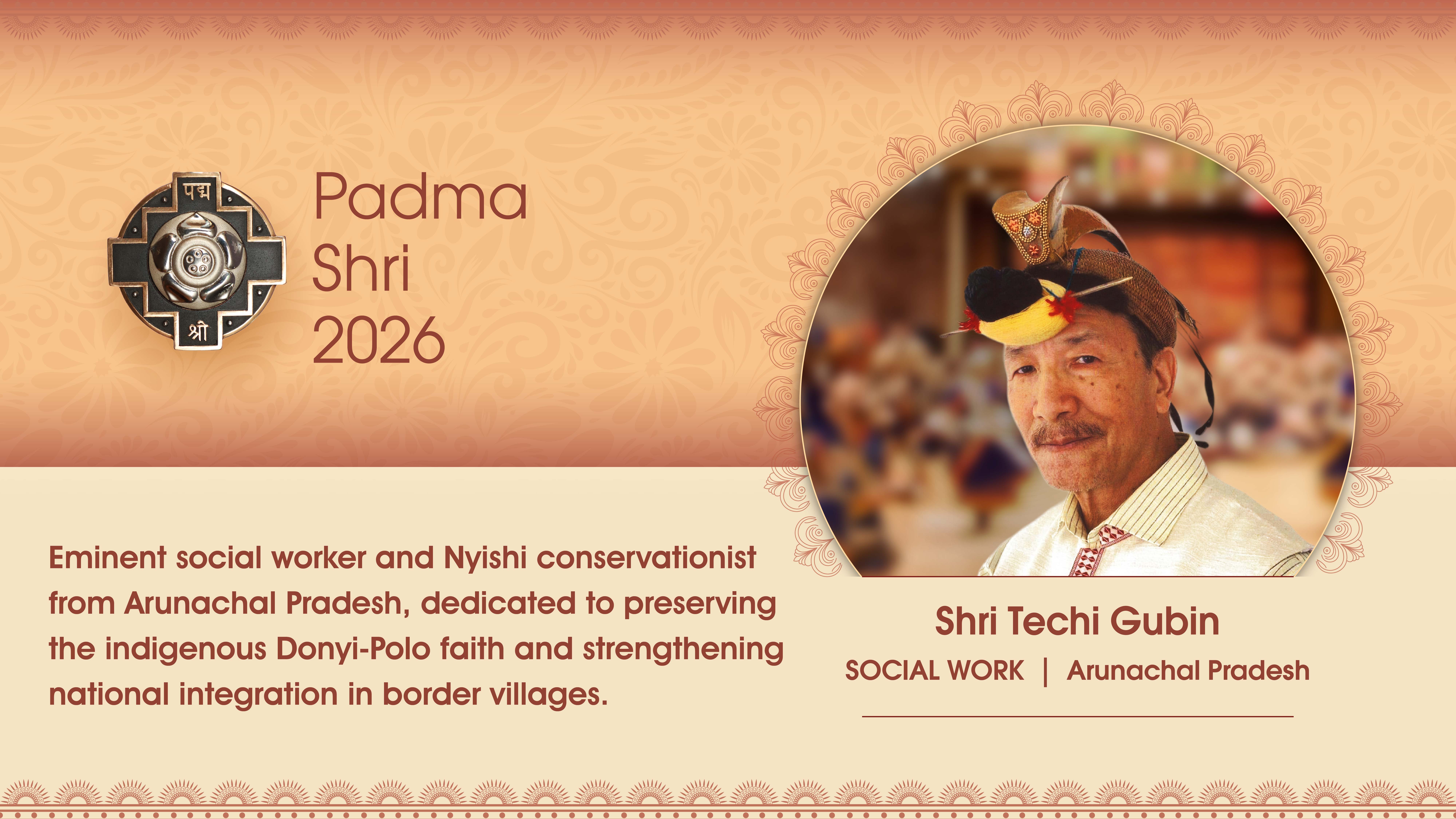 पद्म
श्री

Padma
Shri
2026

Eminent social worker and Nyishi conservationist from Arunachal Pradesh, dedicated to preserving the indigenous Donyi-Polo faith and strengthening national integration in border villages.

Shri Techi Gubin
SOCIAL WORK | Arunachal Pradesh